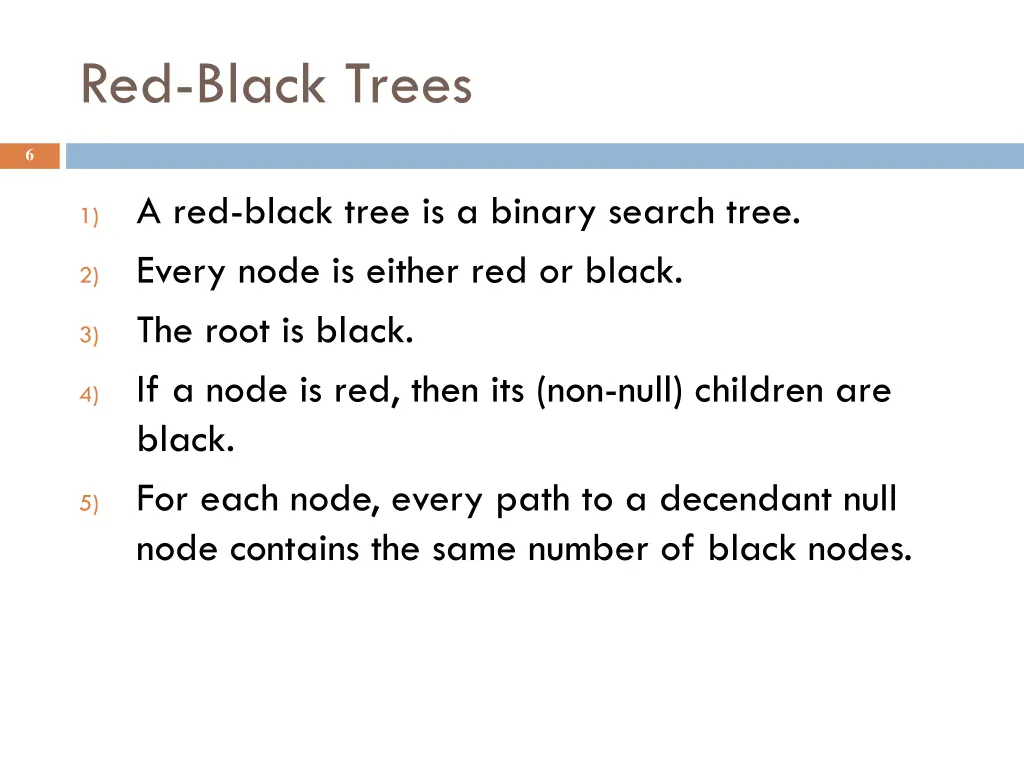 Red-Black Trees

6

1) A red-black tree is a binary search tree.

2) Every node is either red or black.

3) The root is black.

4) If a node is red, then its (non-null) children are black.

5) For each node, every path to a decendant null node contains the same number of black nodes.